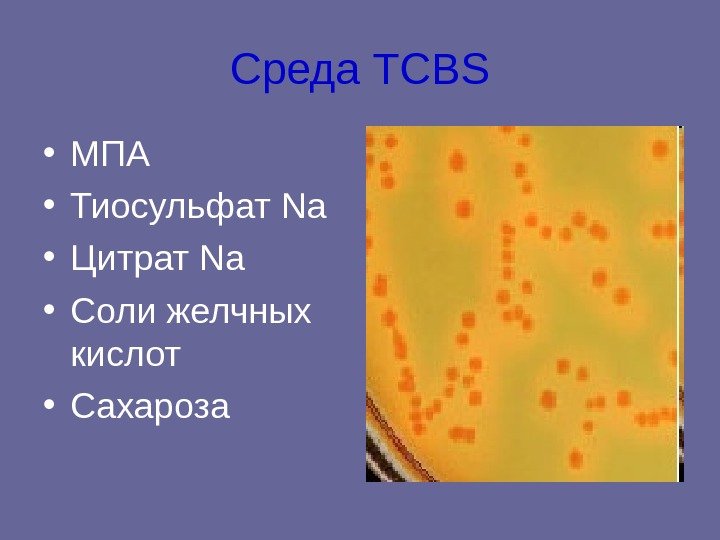 Среда TCBS

• МПА
• Тиосульфат Na
• Цитрат Na
• Соли желчных кислот
• Сахароза